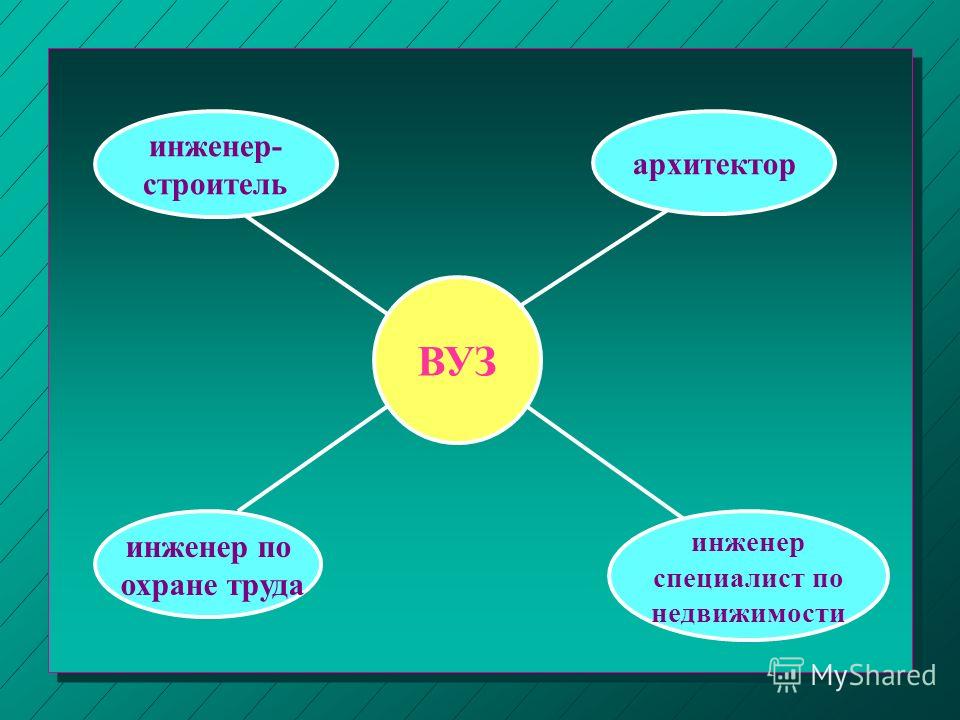 инженер-строитель

архитектор

ВУЗ

инженер по охране труда

инженер специалист по недвижимости

MyShared